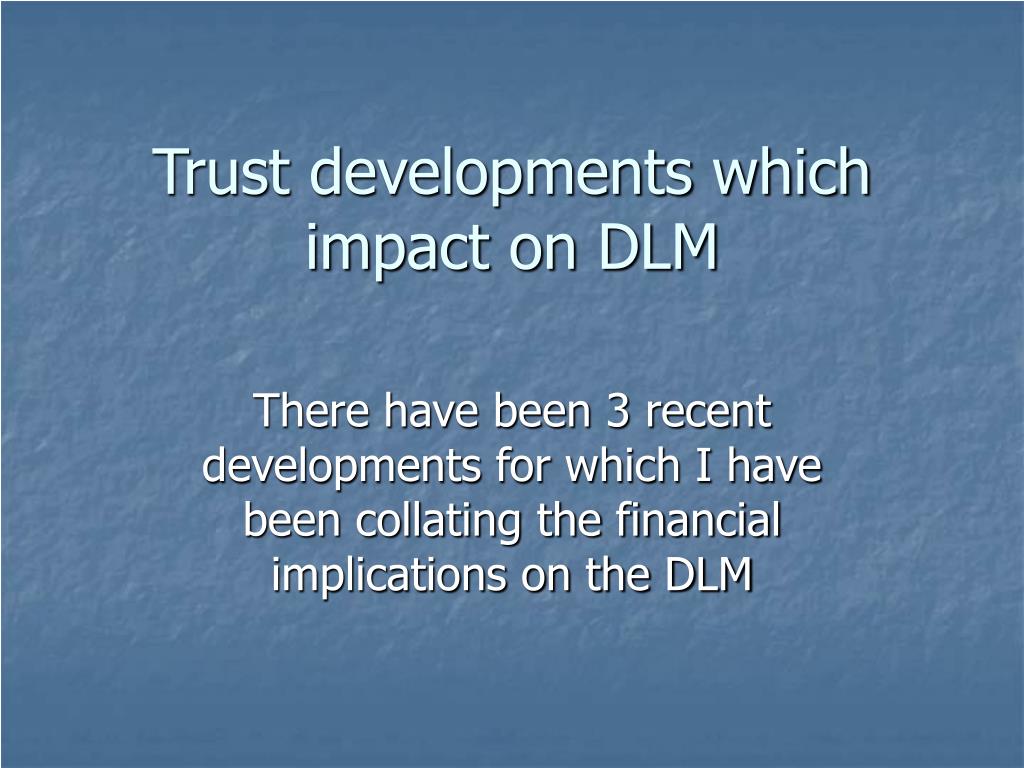 Trust developments which impact on DLM

There have been 3 recent developments for which I have been collating the financial implications on the DLM